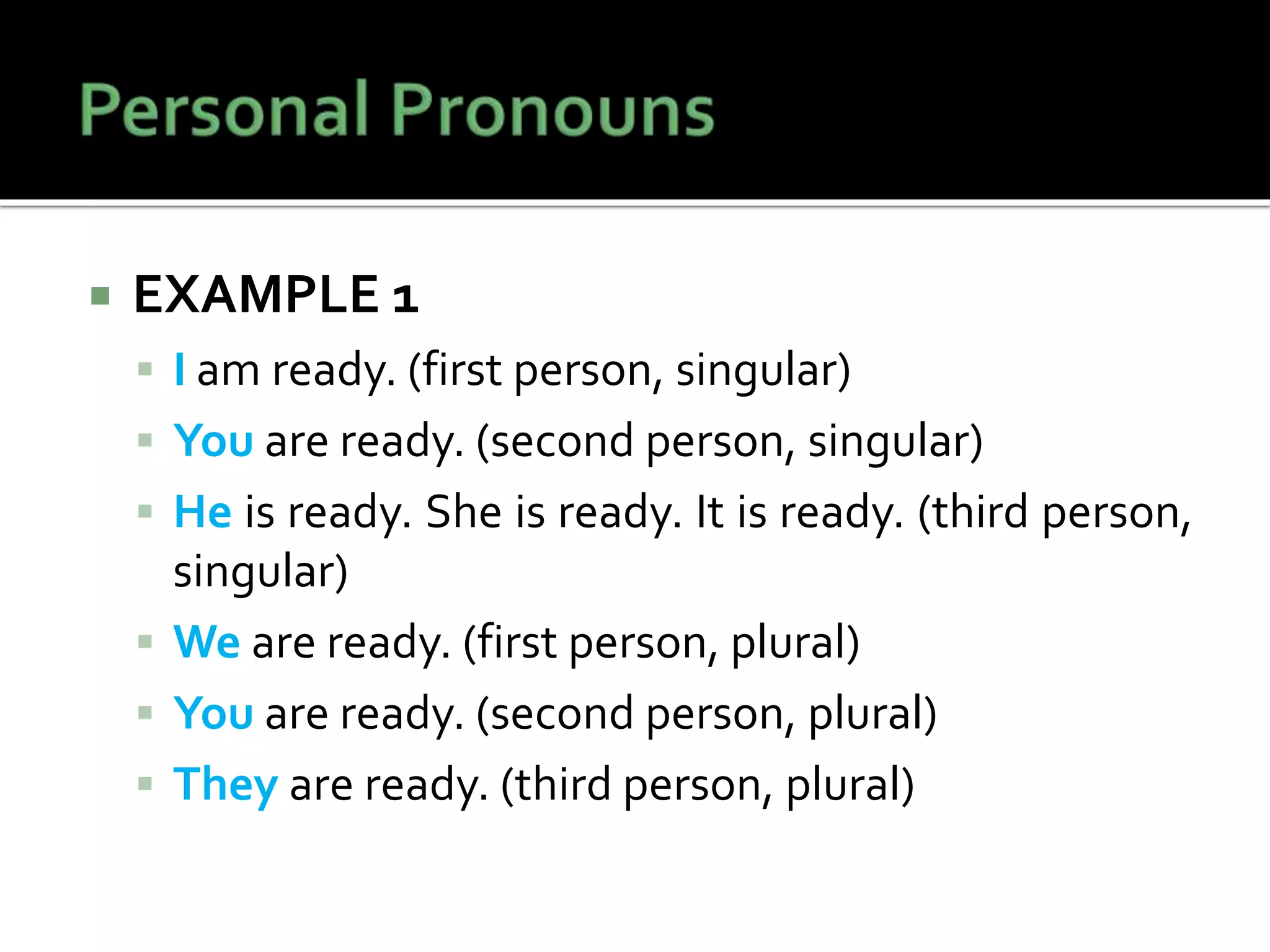 Personal Pronouns

EXAMPLE 1

I am ready. (first person, singular)

You are ready. (second person, singular)

He is ready. She is ready. It is ready. (third person, singular)

We are ready. (first person, plural)

You are ready. (second person, plural)

They are ready. (third person, plural)